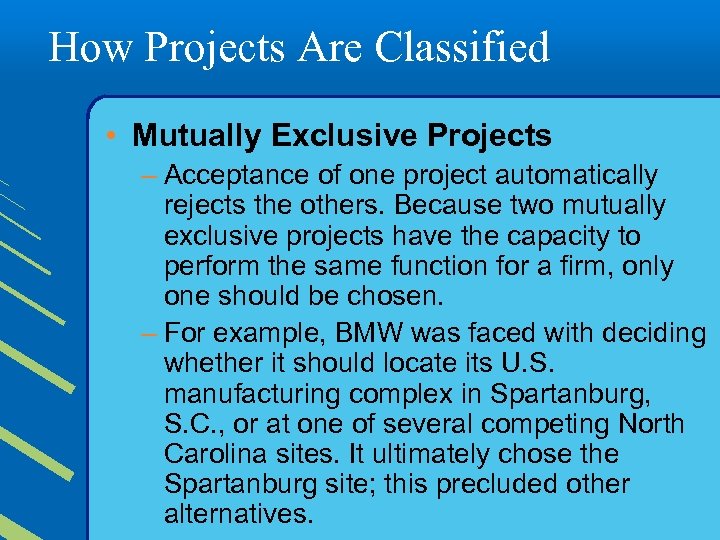 How Projects Are Classified

• Mutually Exclusive Projects

– Acceptance of one project automatically rejects the others. Because two mutually exclusive projects have the capacity to perform the same function for a firm, only one should be chosen.

– For example, BMW was faced with deciding whether it should locate its U.S. manufacturing complex in Spartanburg, S.C., or at one of several competing North Carolina sites. It ultimately chose the Spartanburg site; this precluded other alternatives.